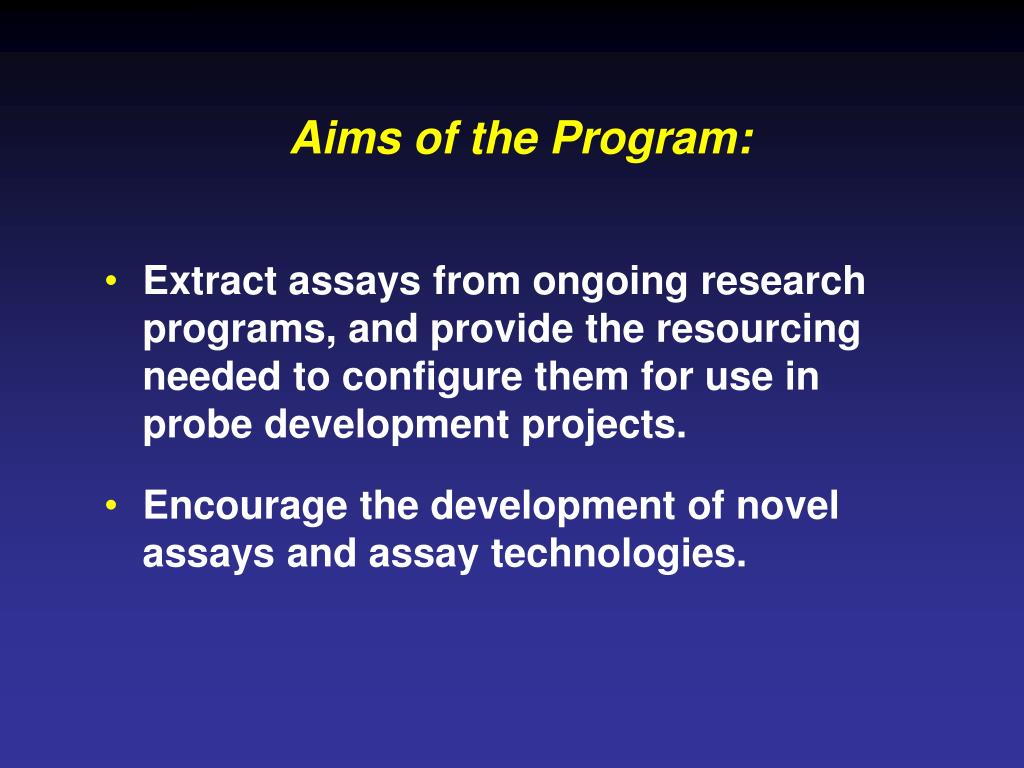 Aims of the Program:

• Extract assays from ongoing research programs, and provide the resourcing needed to configure them for use in probe development projects.

• Encourage the development of novel assays and assay technologies.